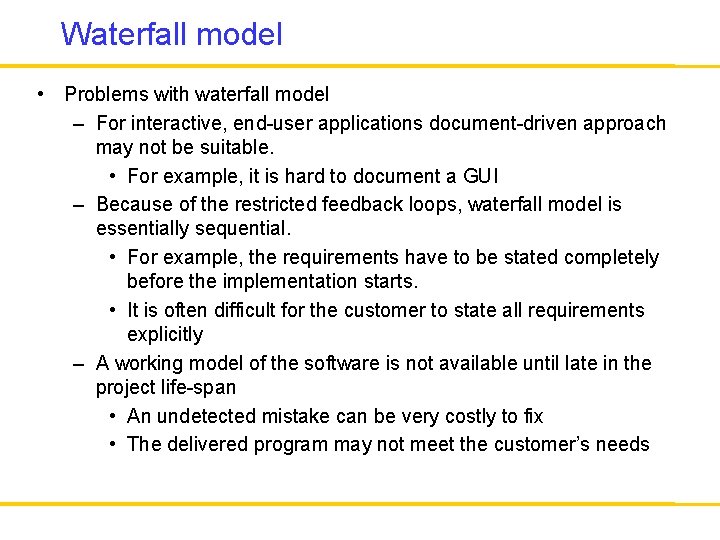 Waterfall model

• Problems with waterfall model
– For interactive, end-user applications document-driven approach may not be suitable.
• For example, it is hard to document a GUI
– Because of the restricted feedback loops, waterfall model is essentially sequential.
• For example, the requirements have to be stated completely before the implementation starts.
• It is often difficult for the customer to state all requirements explicitly
– A working model of the software is not available until late in the project life-span
• An undetected mistake can be very costly to fix
• The delivered program may not meet the customer's needs